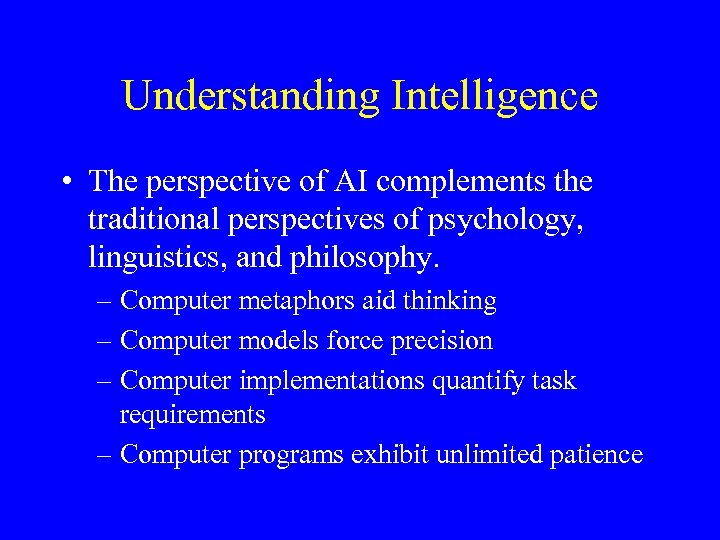 Understanding Intelligence

• The perspective of AI complements the traditional perspectives of psychology, linguistics, and philosophy.
– Computer metaphors aid thinking
– Computer models force precision
– Computer implementations quantify task requirements
– Computer programs exhibit unlimited patience